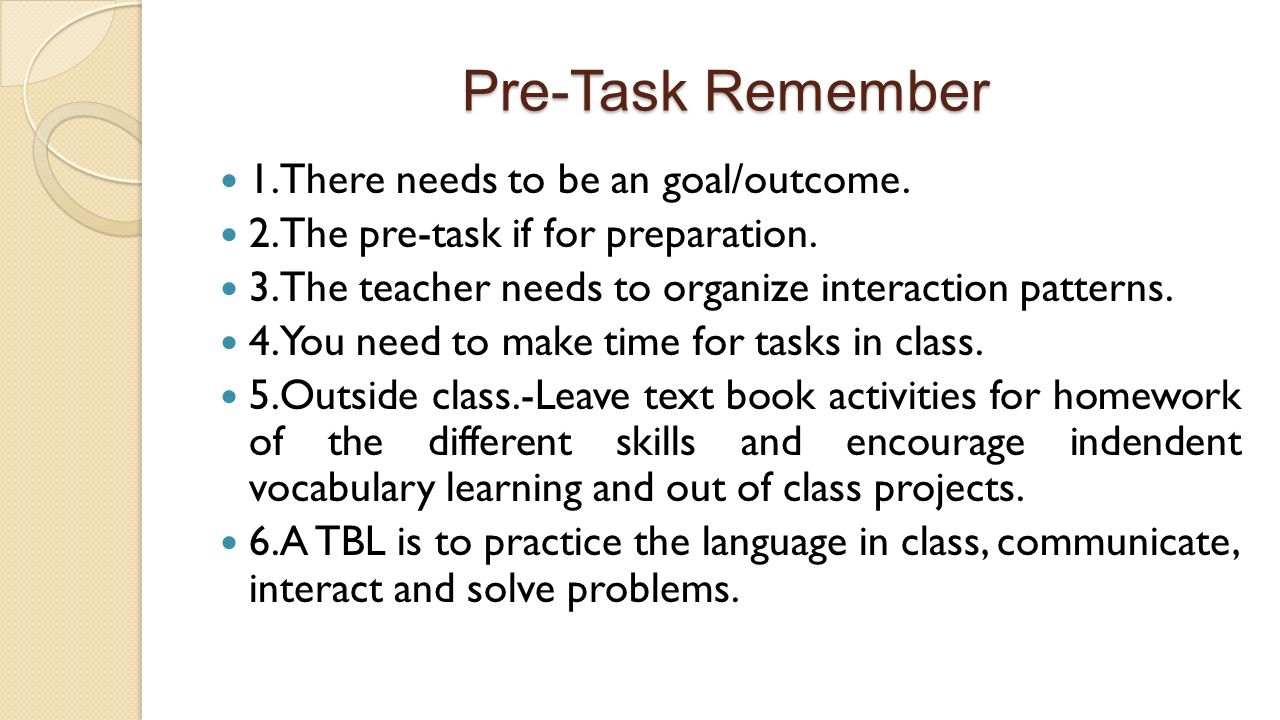 Pre-Task Remember

1.There needs to be an goal/outcome.

2.The pre-task if for preparation.

3.The teacher needs to organize interaction patterns.

4.You need to make time for tasks in class.

5.Outside class.-Leave text book activities for homework of the different skills and encourage indendent vocabulary learning and out of class projects.

6.A TBL is to practice the language in class, communicate, interact and solve problems.